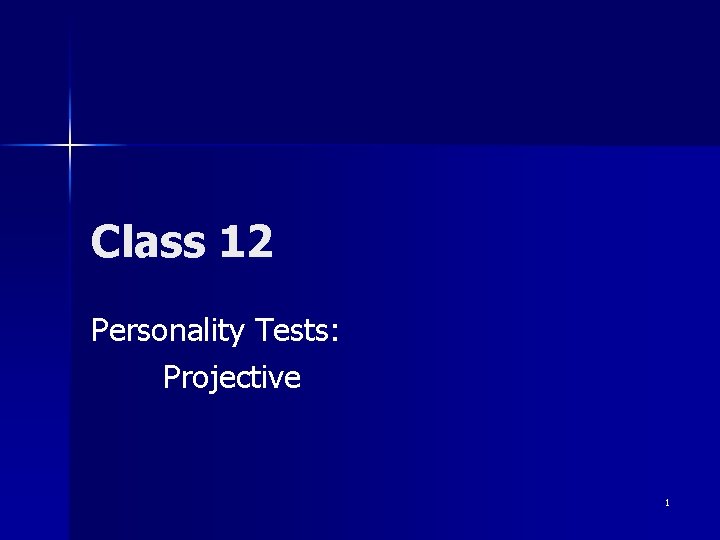 Class 12

Personality Tests:
Projective

1